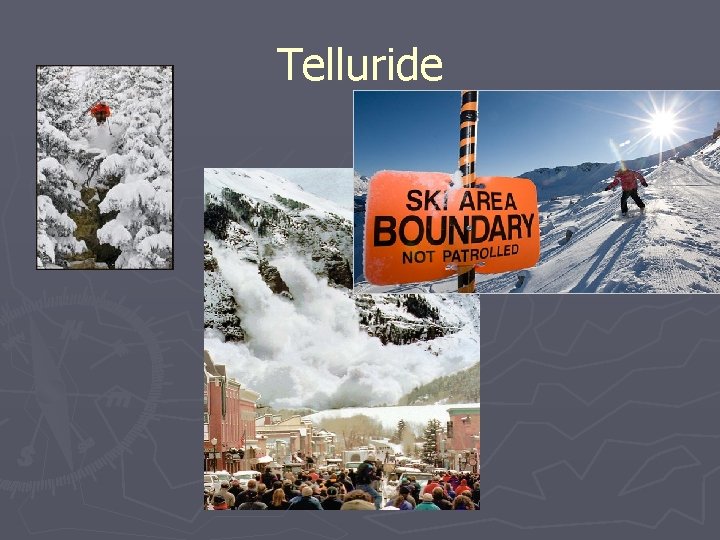 Telluride

SKI AREA
BOUNDARY
NOT PATROLLED